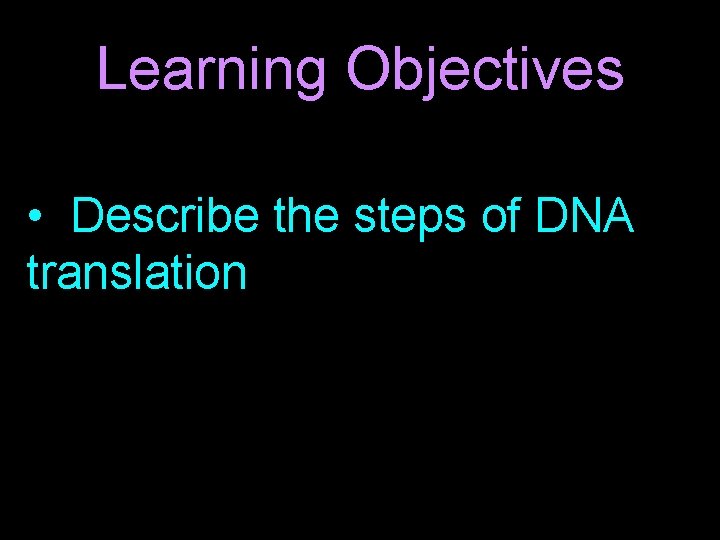 Learning Objectives

• Describe the steps of DNA translation